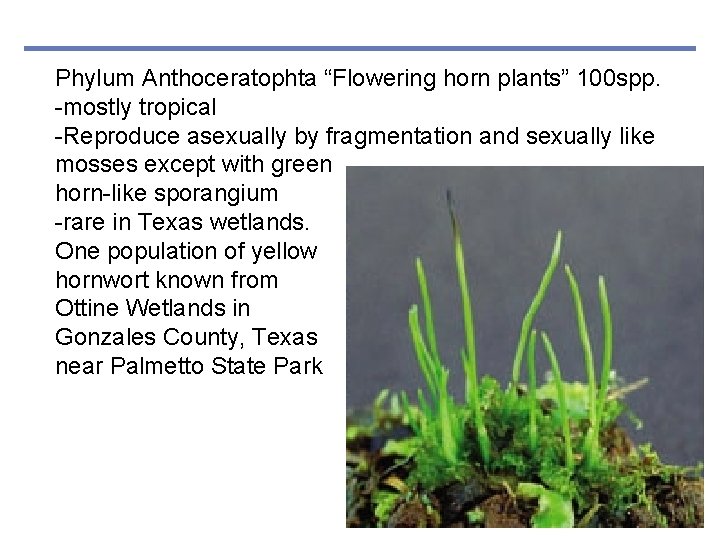 Phylum Anthoceratophta “Flowering horn plants” 100spp.
-mostly tropical
-Reproduce asexually by fragmentation and sexually like mosses except with green horn-like sporangium
-rare in Texas wetlands. One population of yellow hornwort known from Ottine Wetlands in Gonzales County, Texas near Palmetto State Park